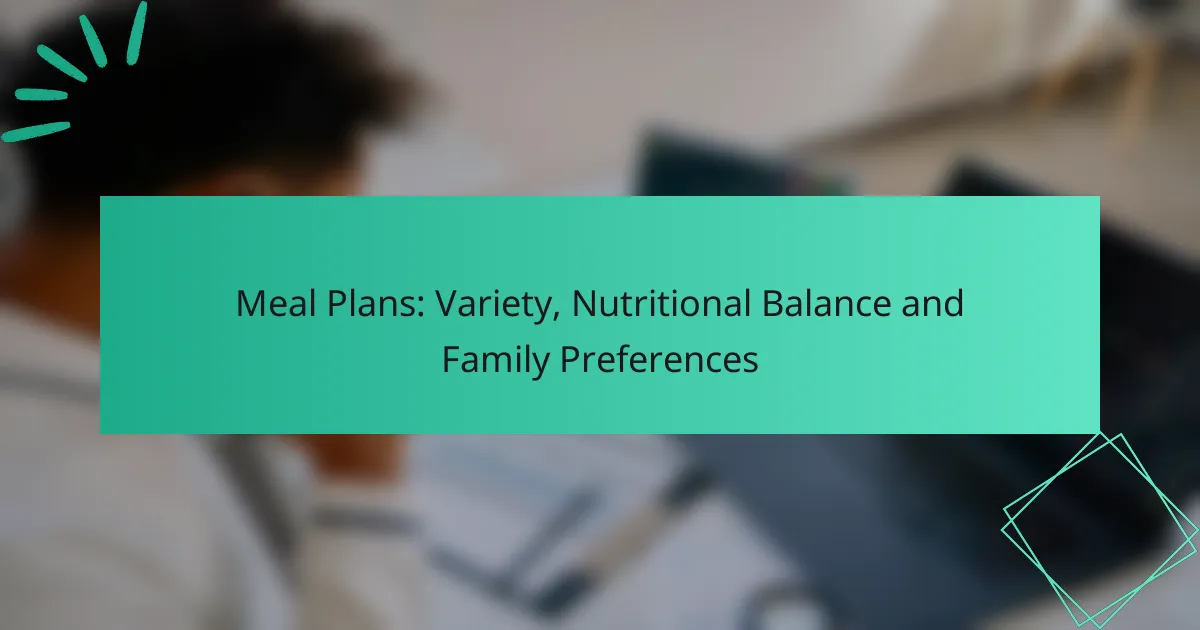 Meal Plans: Variety, Nutritional Balance and Family Preferences